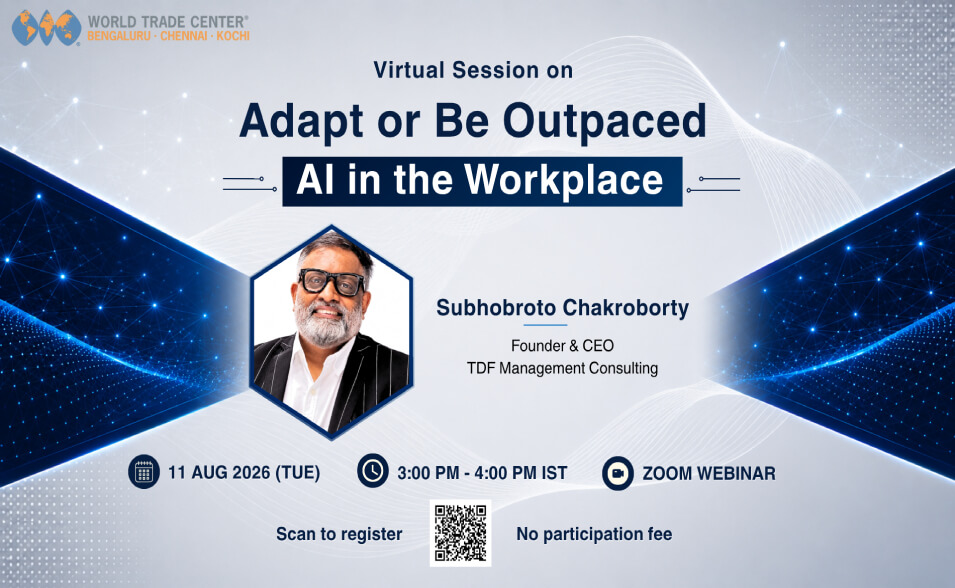 WORLD TRADE CENTER®
BENGALURU · CHENNAI · KOCHI

Virtual Session on

Adapt or Be Outpaced

AI in the Workplace

Subhobroto Chakroborty

Founder & CEO
TDF Management Consulting

11 AUG 2026 (TUE)

3:00 PM - 4:00 PM IST

ZOOM WEBINAR

Scan to register

No participation fee